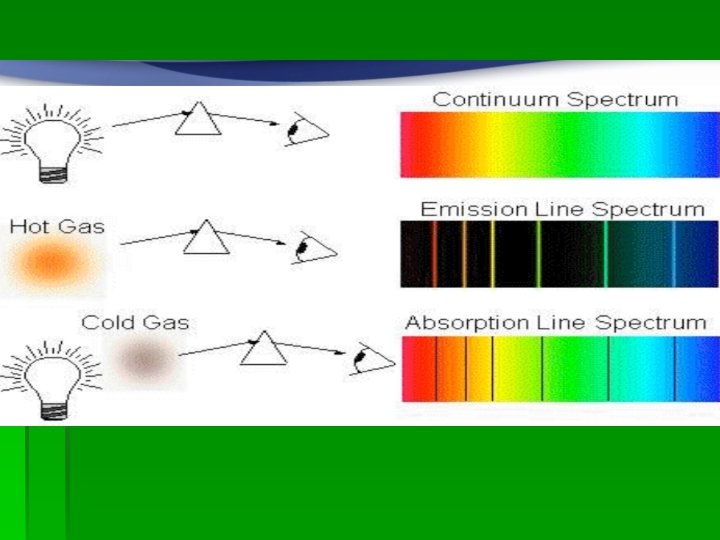 Continuum Spectrum

Hot Gas

Emission Line Spectrum

Cold Gas

Absorption Line Spectrum